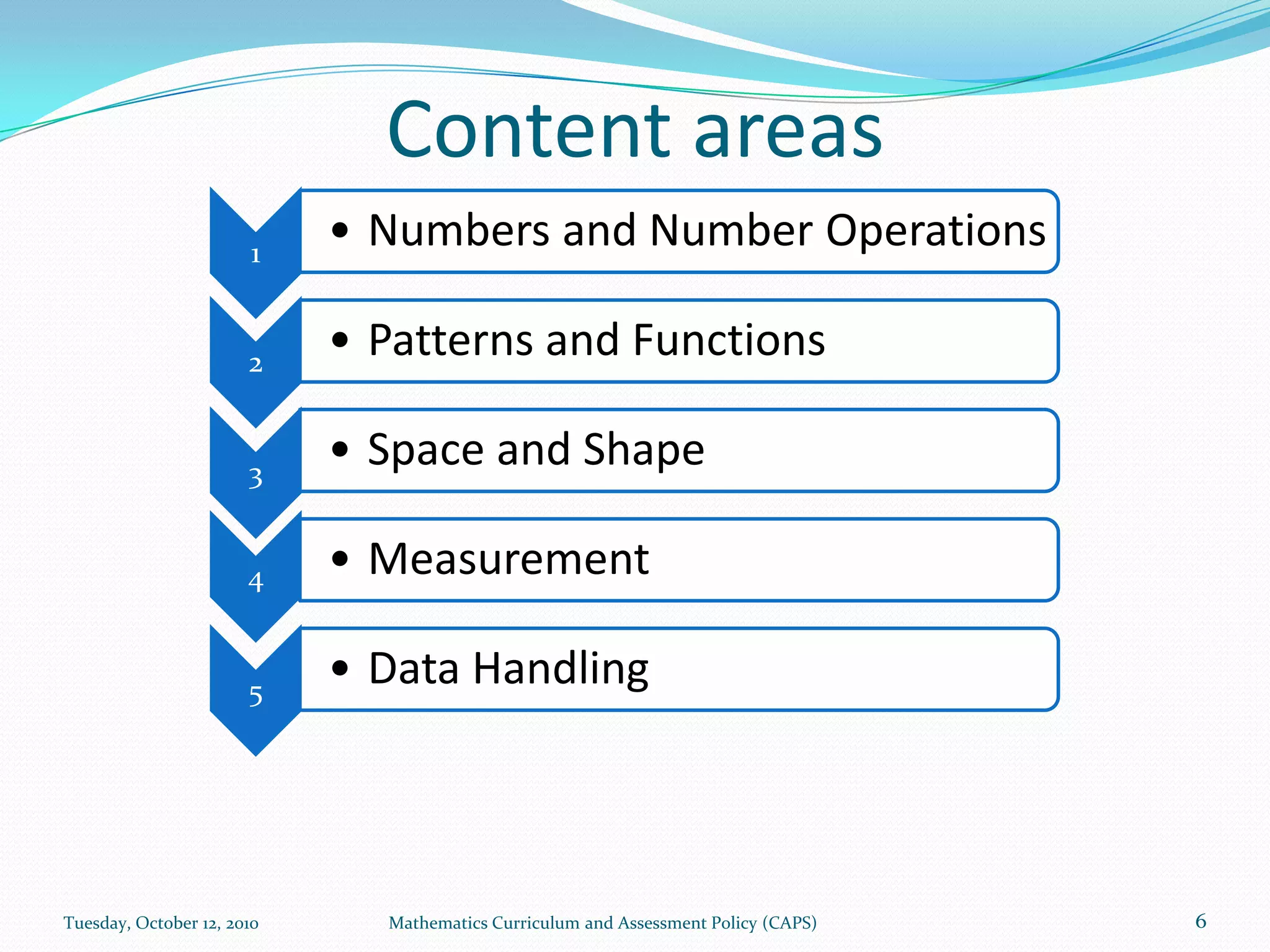 Content areas

1
• Numbers and Number Operations

2
• Patterns and Functions

3
• Space and Shape

4
• Measurement

5
• Data Handling

Tuesday, October 12, 2010 Mathematics Curriculum and Assessment Policy (CAPS) 6